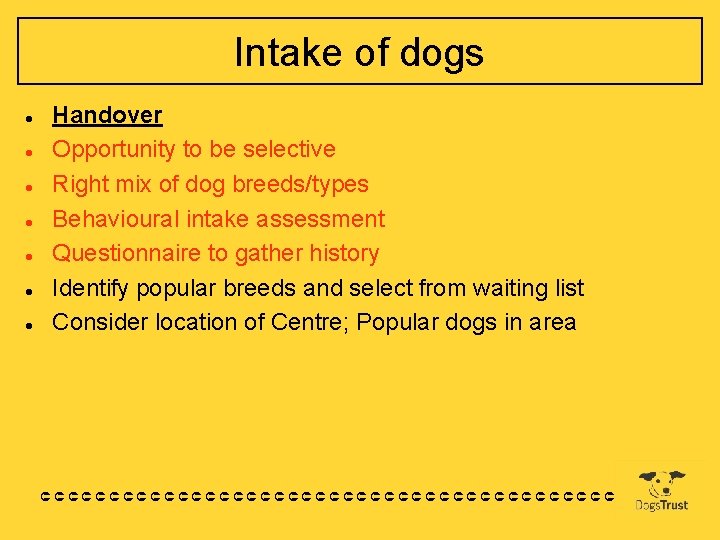 Intake of dogs

- Handover
- Opportunity to be selective
- Right mix of dog breeds/types
- Behavioural intake assessment
- Questionnaire to gather history
- Identify popular breeds and select from waiting list
- Consider location of Centre; Popular dogs in area

DogsTrust